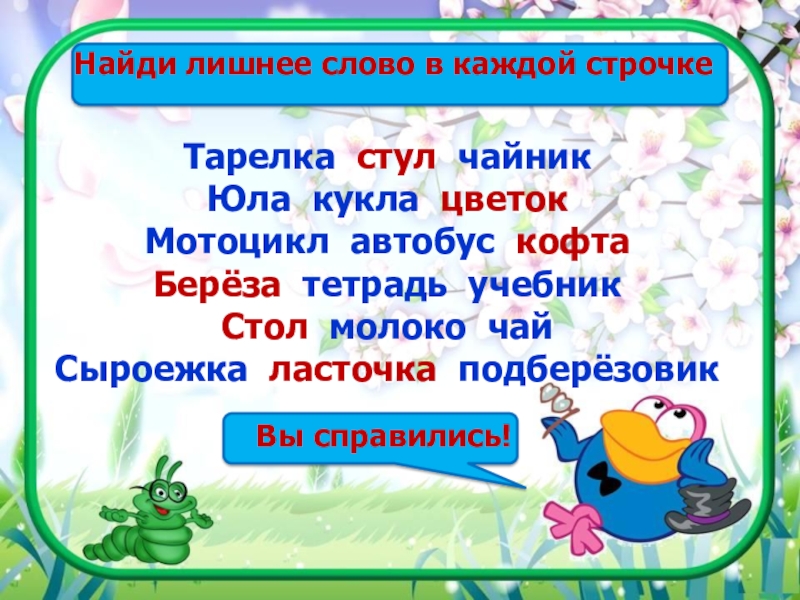 Найди лишнее слово в каждой строчке

Тарелка стул чайник
Юла кукла цветок
Мотоцикл автобус кофта
Берёза тетрадь учебник
Стол молоко чай
Сыроежка ласточка подберёзовик

Вы справились!